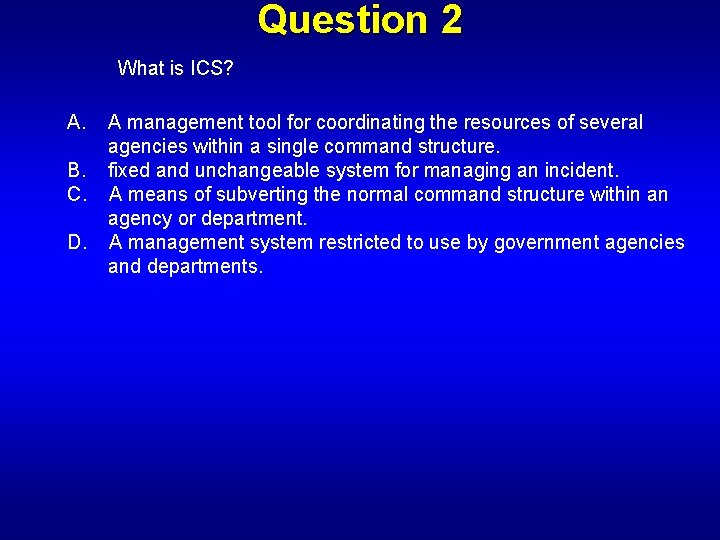 Question 2

What is ICS?

A. A management tool for coordinating the resources of several agencies within a single command structure.
B. fixed and unchangeable system for managing an incident.
C. A means of subverting the normal command structure within an agency or department.
D. A management system restricted to use by government agencies and departments.